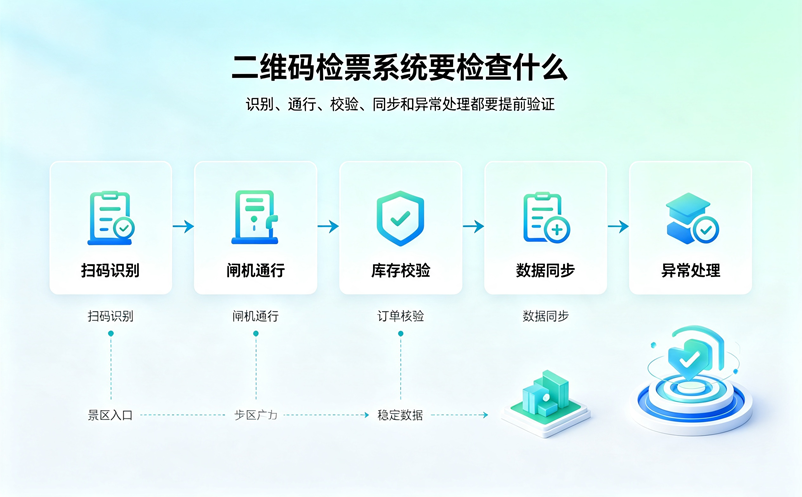 二维码检票系统要检查什么

识别、通行、校验、同步和异常处理都要提前验证

扫码识别

闸机通行

库存校验

数据同步

异常处理

扫码识别

闸机通行

订单核验

数据同步

景区入口

步区广力

稳定数据